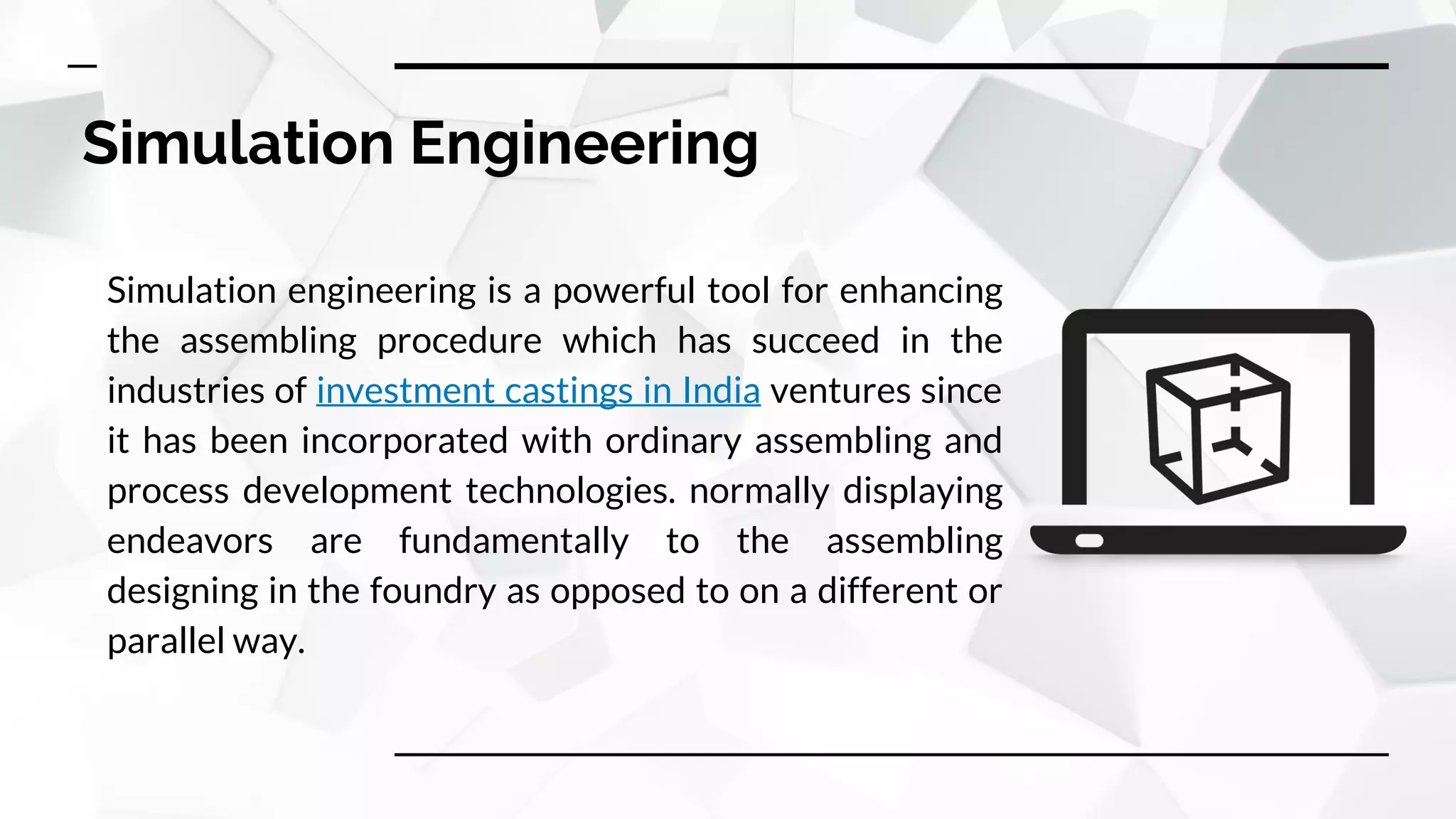 Simulation Engineering

Simulation engineering is a powerful tool for enhancing the assembling procedure which has succeed in the industries of investment castings in India ventures since it has been incorporated with ordinary assembling and process development technologies. normally displaying endeavors are fundamentally to the assembling designing in the foundry as opposed to on a different or parallel way.